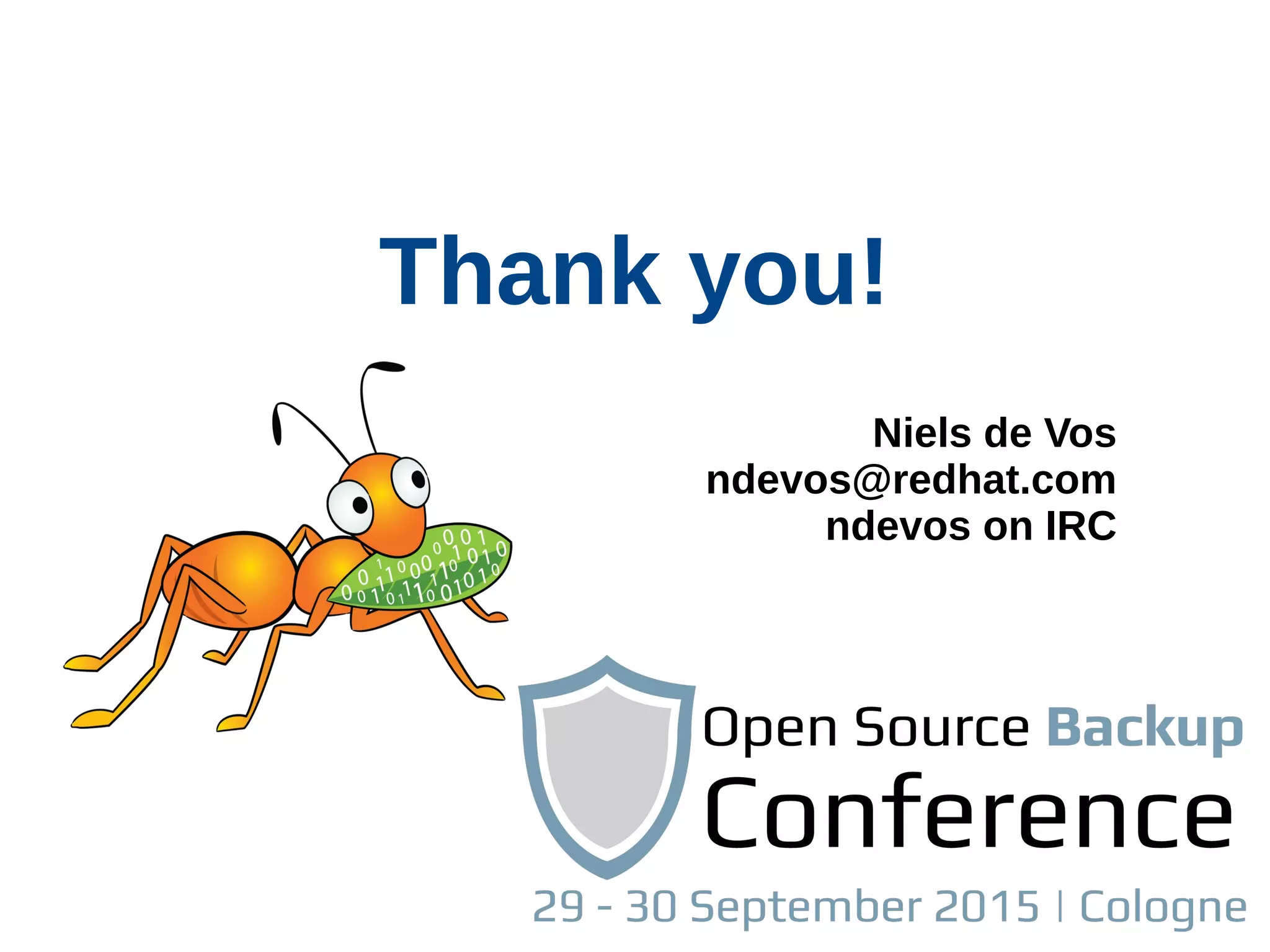 Thank you!

Niels de Vos
ndevos@redhat.com
ndevos on IRC

Open Source Backup
Conference
29 - 30 September 2015 | Cologne